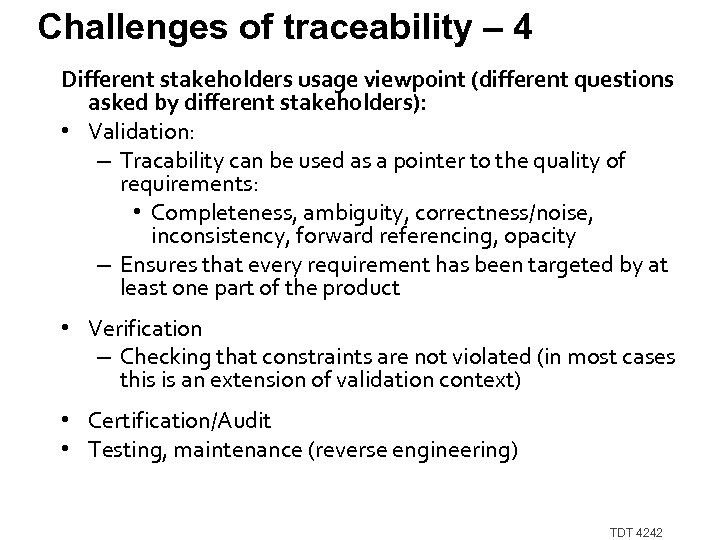 Challenges of traceability – 4

Different stakeholders usage viewpoint (different questions asked by different stakeholders):

• Validation:
– Tracability can be used as a pointer to the quality of requirements:
• Completeness, ambiguity, correctness/noise, inconsistency, forward referencing, opacity
– Ensures that every requirement has been targeted by at least one part of the product

• Verification
– Checking that constraints are not violated (in most cases this is an extension of validation context)

• Certification/Audit
• Testing, maintenance (reverse engineering)

TDT 4242